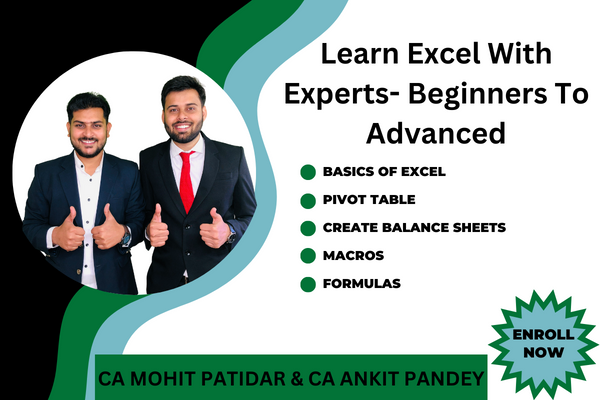 Learn Excel With Experts- Beginners To Advanced

BASICS OF EXCEL
PIVOT TABLE
CREATE BALANCE SHEETS
MACROS
FORMULAS

ENROLL NOW

CA MOHIT PATIDAR & CA ANKIT PANDEY